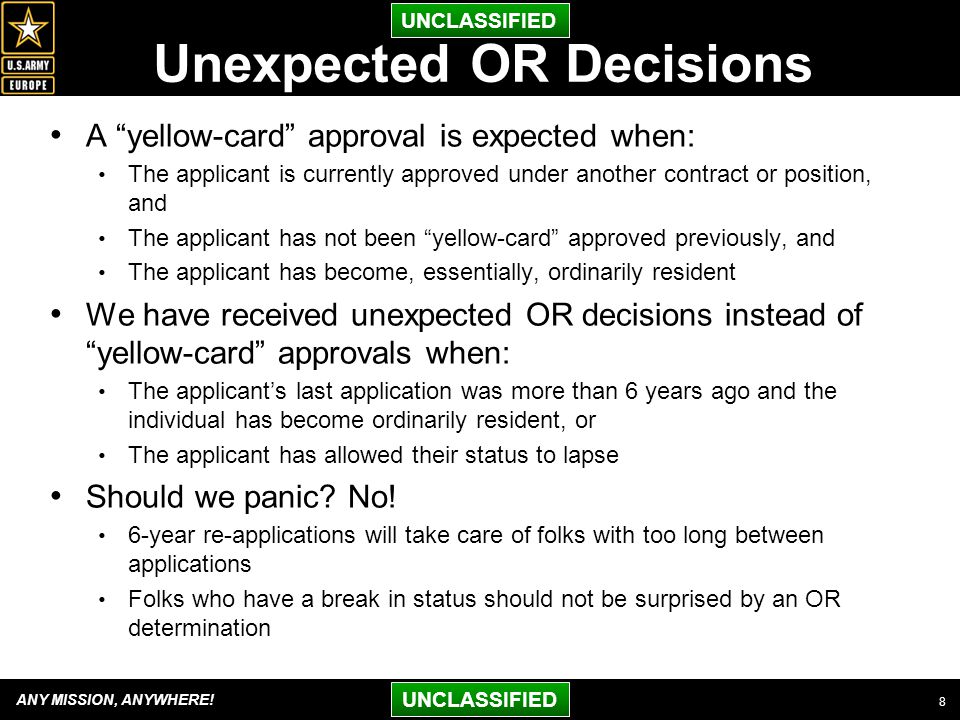 U.S.ARMY
EUROPE

UNCLASSIFIED

Unexpected OR Decisions

• A “yellow-card” approval is expected when:
  • The applicant is currently approved under another contract or position, and
  • The applicant has not been “yellow-card” approved previously, and
  • The applicant has become, essentially, ordinarily resident
• We have received unexpected OR decisions instead of “yellow-card” approvals when:
  • The applicant’s last application was more than 6 years ago and the individual has become ordinarily resident, or
  • The applicant has allowed their status to lapse
• Should we panic? No!
  • 6-year re-applications will take care of folks with too long between applications
  • Folks who have a break in status should not be surprised by an OR determination

ANY MISSION, ANYWHERE!

UNCLASSIFIED

8